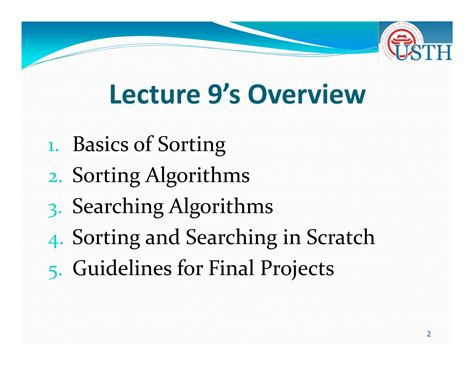 USTH

Lecture 9's Overview

1. Basics of Sorting
2. Sorting Algorithms
3. Searching Algorithms
4. Sorting and Searching in Scratch
5. Guidelines for Final Projects

2